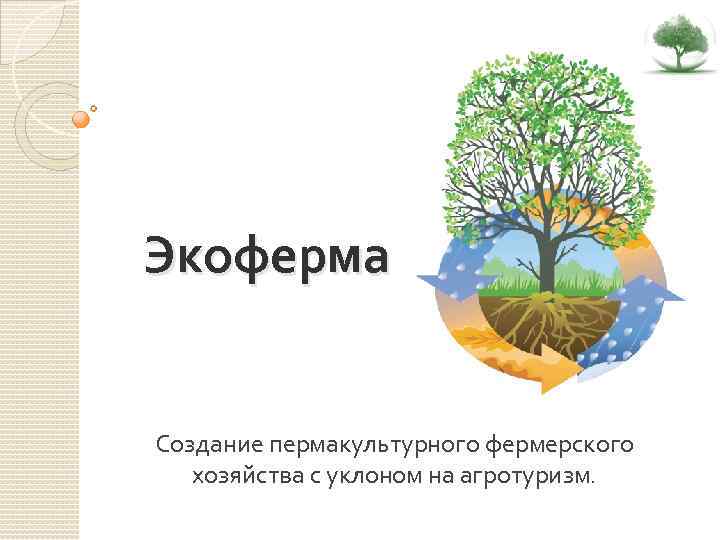 Экоферма

Создание пермакультурного фермерского хозяйства с уклоном на агротуризм.